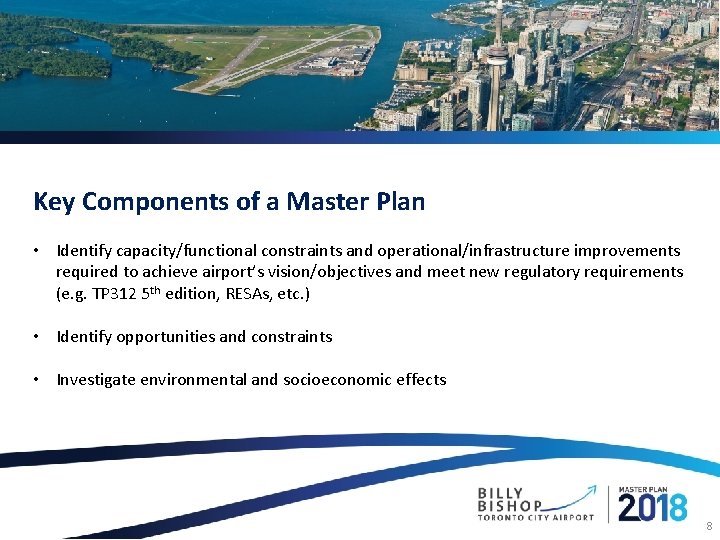 Key Components of a Master Plan

• Identify capacity/functional constraints and operational/infrastructure improvements required to achieve airport's vision/objectives and meet new regulatory requirements (e.g. TP312 5$^{th}$ edition, RESAs, etc.)

• Identify opportunities and constraints

• Investigate environmental and socioeconomic effects

BILLY BISHOP TORONTO CITY AIRPORT

MASTER PLAN 2018

8